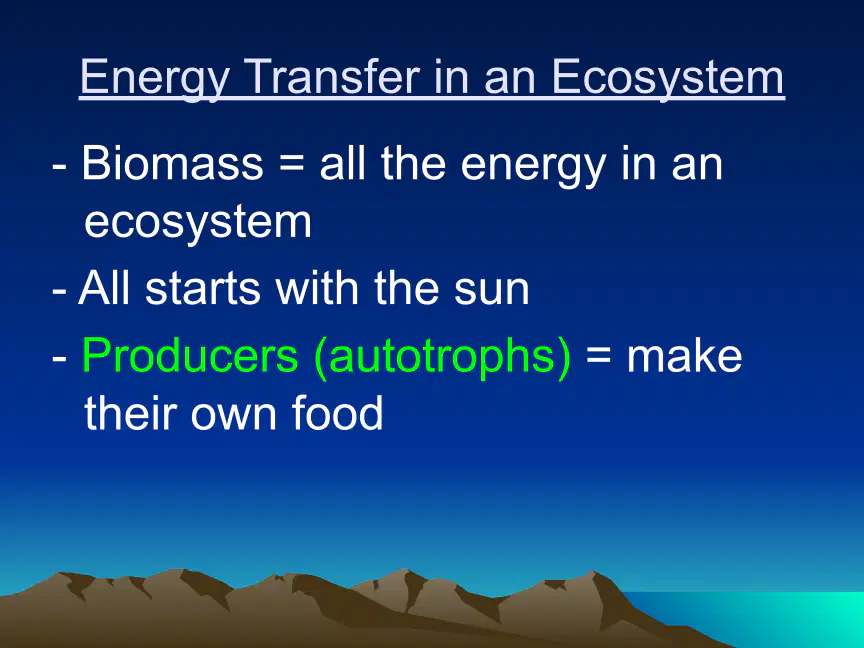 Energy Transfer in an Ecosystem

- Biomass = all the energy in an ecosystem

- All starts with the sun

- Producers (autotrophs) = make their own food